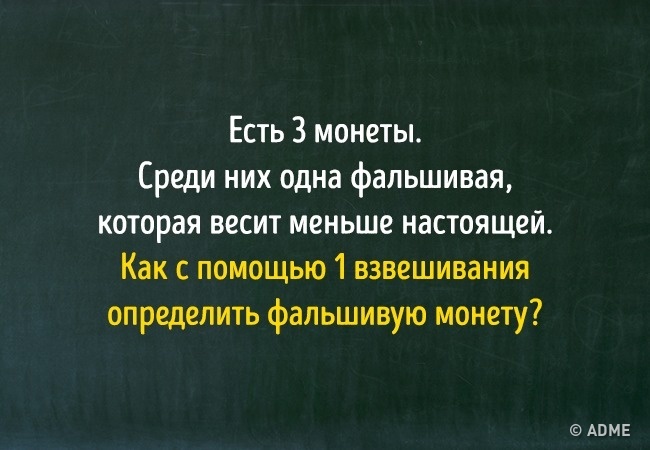 Есть 3 монеты.
Среди них одна фальшивая, которая весит меньше настоящей.
Как с помощью 1 взвешивания определить фальшивую монету?

© ADME